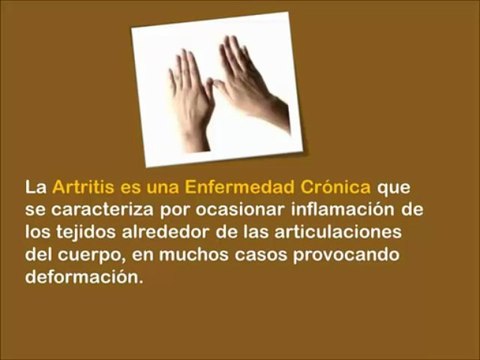 La Artritis es una Enfermedad Crónica que se caracteriza por ocasionar inflamación de los tejidos alrededor de las articulaciones del cuerpo, en muchos casos provocando deformación.